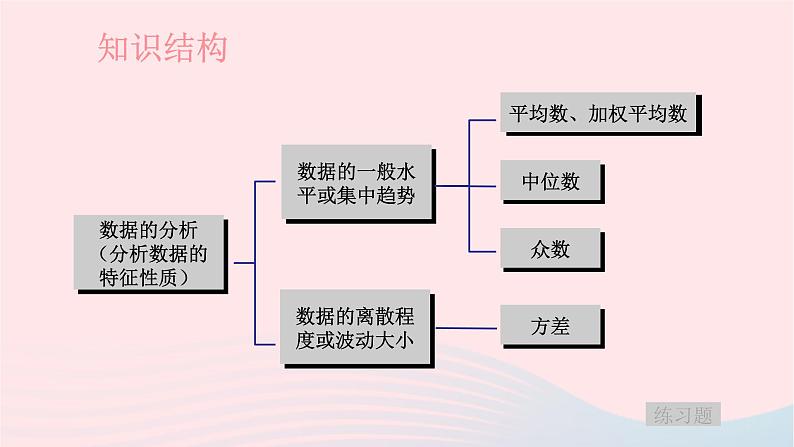 知识结构

数据的分析（分析数据的特征性质）

数据的一般水平或集中趋势

数据的离散程度或波动大小

平均数、加权平均数

中位数

众数

方差

练习题